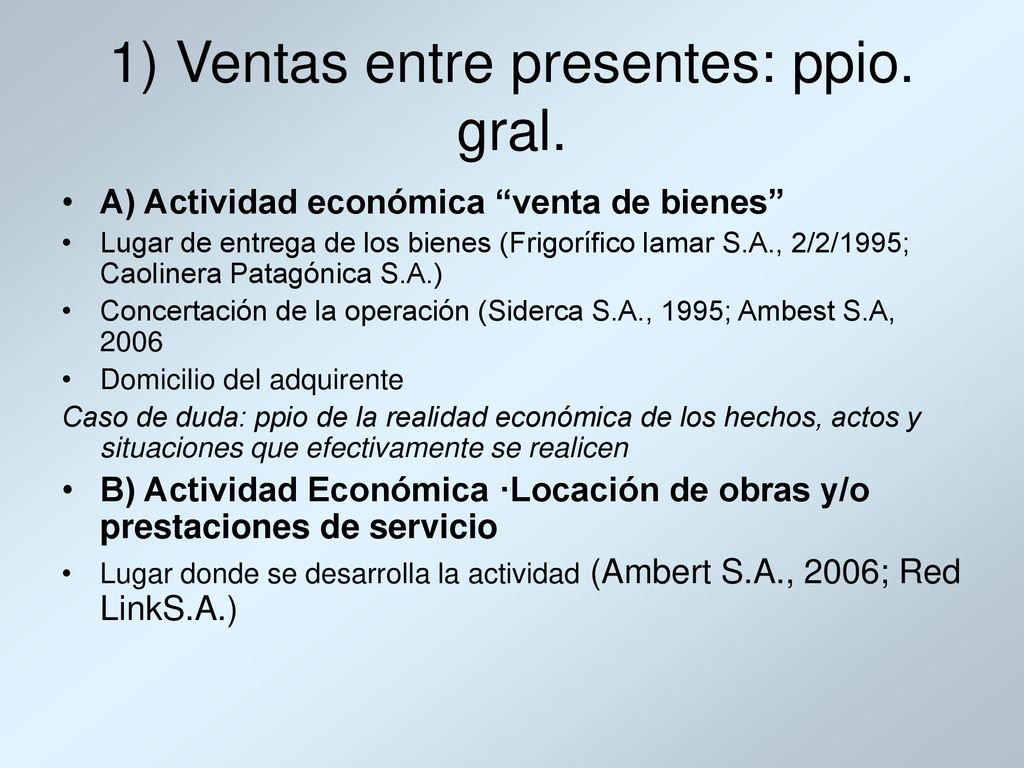 1) Ventas entre presentes: ppio. gral.

• A) Actividad económica “venta de bienes”
• Lugar de entrega de los bienes (Frigorífico Iamar S.A., 2/2/1995; Caolinera Patagónica S.A.)
• Concertación de la operación (Siderca S.A., 1995; Ambest S.A, 2006
• Domicilio del adquirente
Caso de duda: ppio de la realidad económica de los hechos, actos y situaciones que efectivamente se realicen
• B) Actividad Económica ·Locación de obras y/o prestaciones de servicio
• Lugar donde se desarrolla la actividad (Ambert S.A., 2006; Red LinkS.A.)